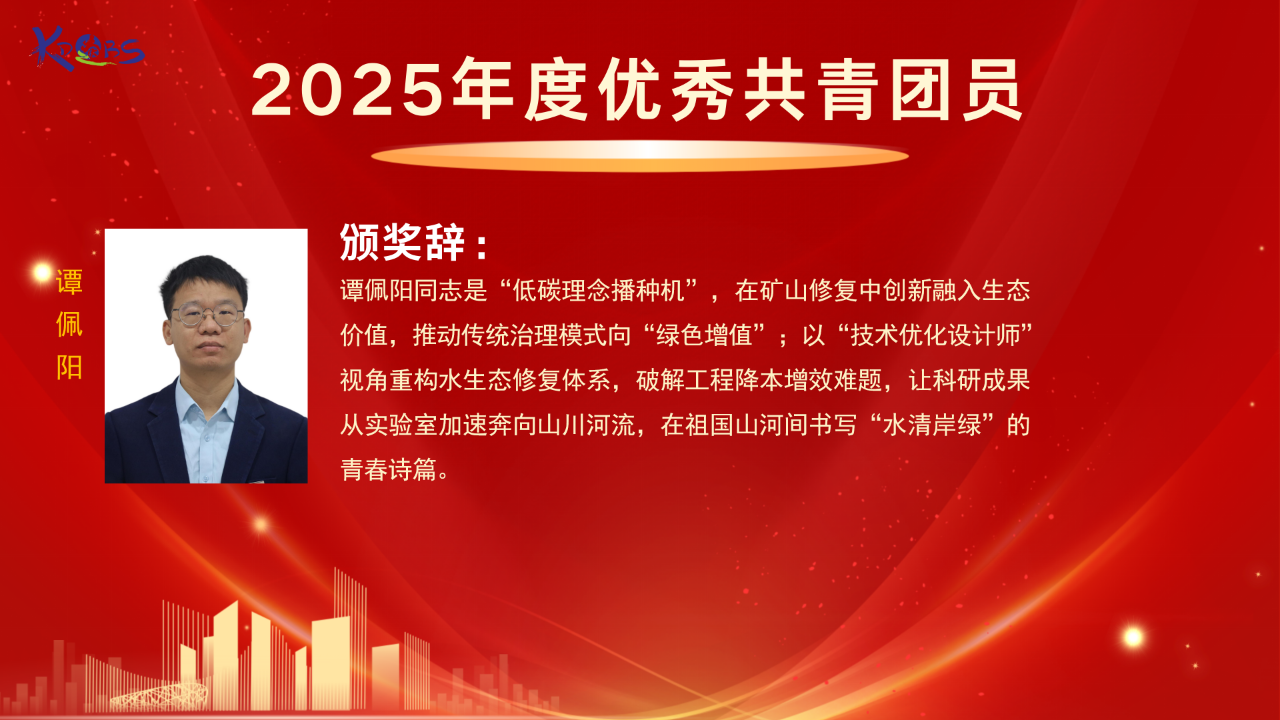 2025年度优秀共青团员

谭佩阳

颁奖辞：

谭佩阳同志是“低碳理念播种机”，在矿山修复中创新融入生态价值，推动传统治理模式向“绿色增值”；以“技术优化设计师”视角重构水生态修复体系，破解工程降本增效难题，让科研成果从实验室加速奔向山川河流，在祖国山河间书写“水清岸绿”的青春诗篇。